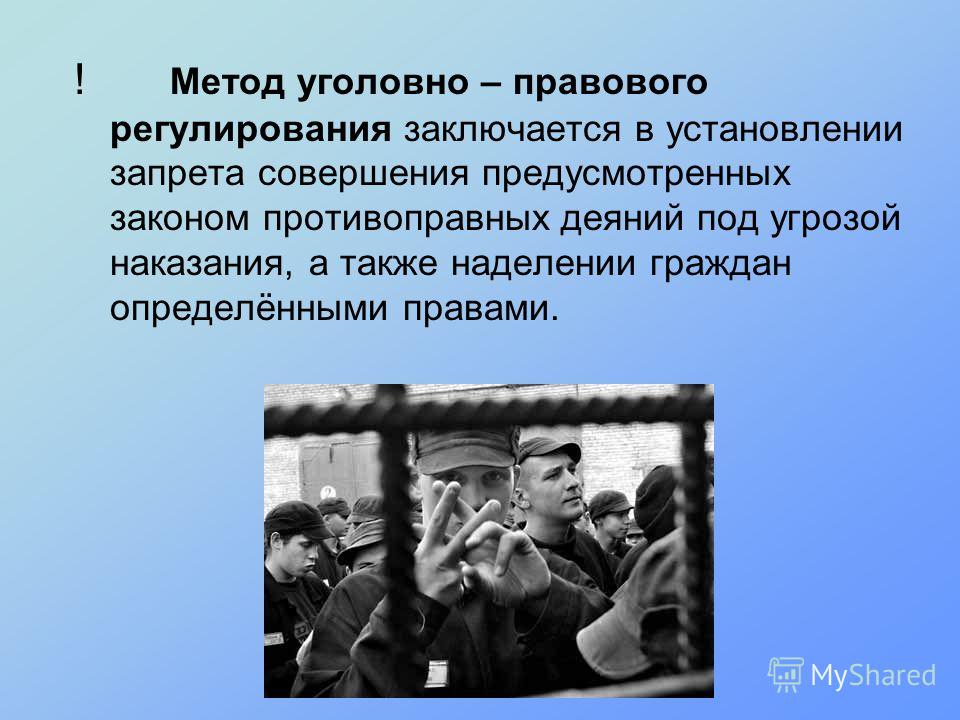 ! Метод уголовно – правового регулирования заключается в установлении запрета совершения предусмотренных законом противоправных деяний под угрозой наказания, а также наделении граждан определёнными правами.

MyShared